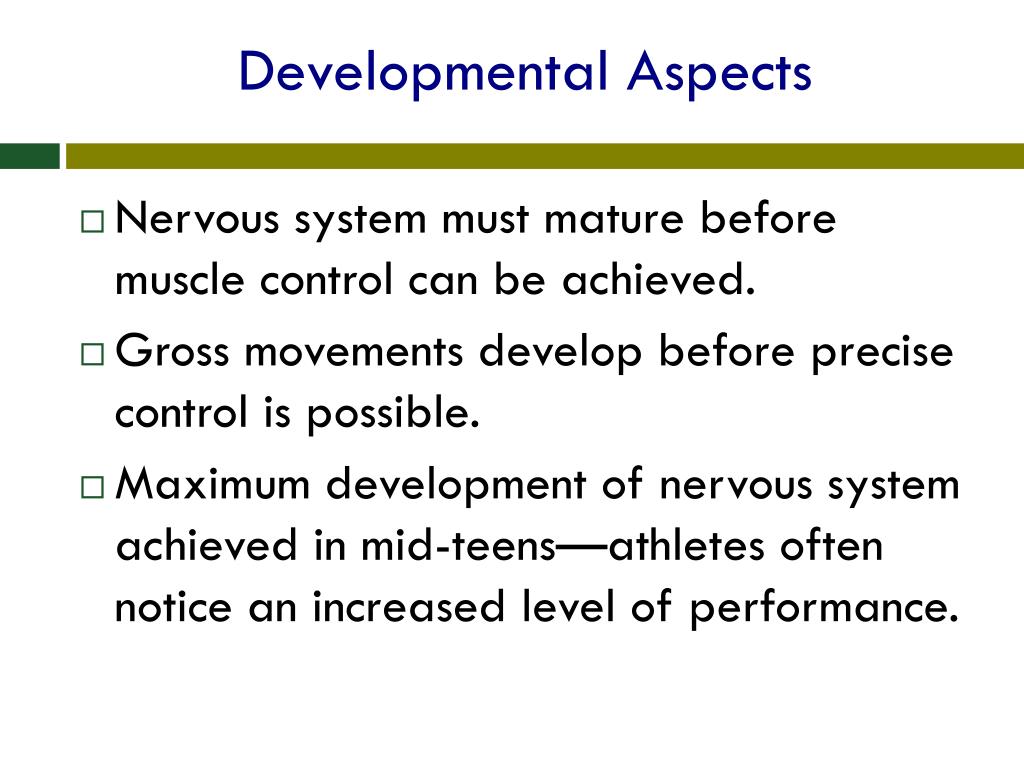 Developmental Aspects

□ Nervous system must mature before muscle control can be achieved.

□ Gross movements develop before precise control is possible.

□ Maximum development of nervous system achieved in mid-teens—athletes often notice an increased level of performance.